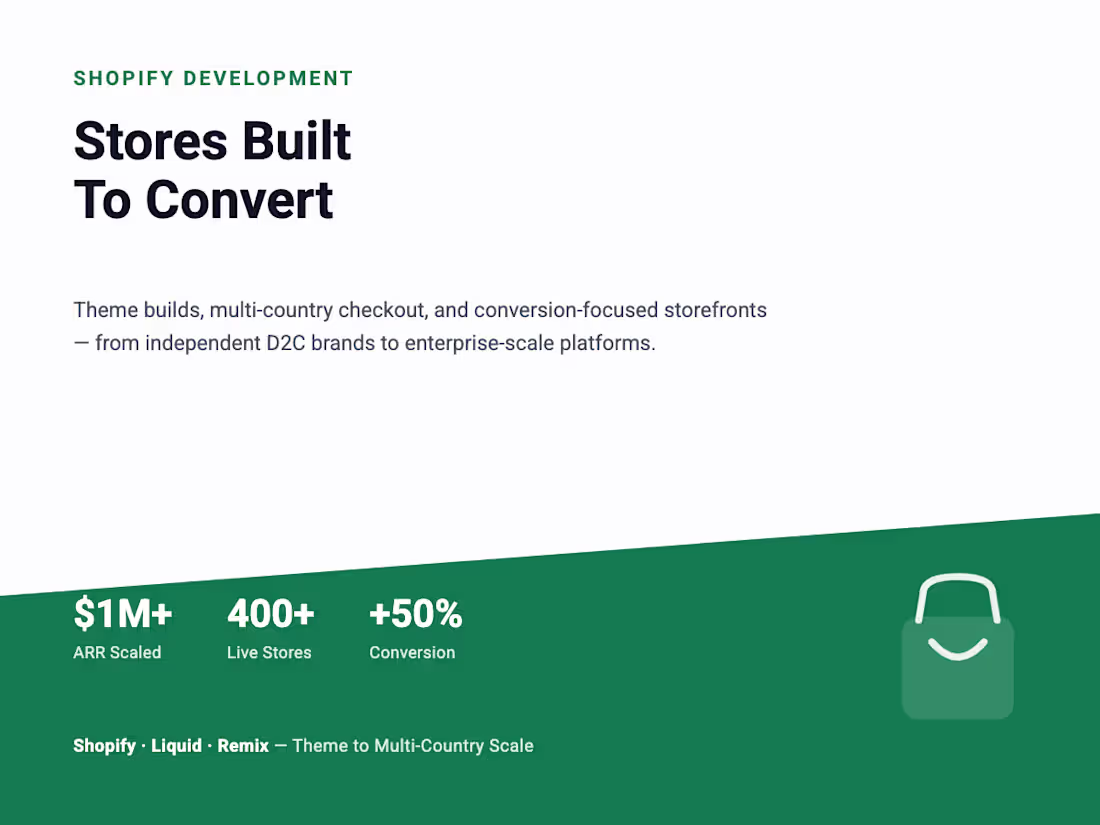 SHOPIFY DEVELOPMENT

Stores Built
To Convert

Theme builds, multi-country checkout, and conversion-focused storefronts — from independent D2C brands to enterprise-scale platforms.

$1M+
ARR Scaled

400+
Live Stores

+50%
Conversion

Shopify · Liquid · Remix — Theme to Multi-Country Scale